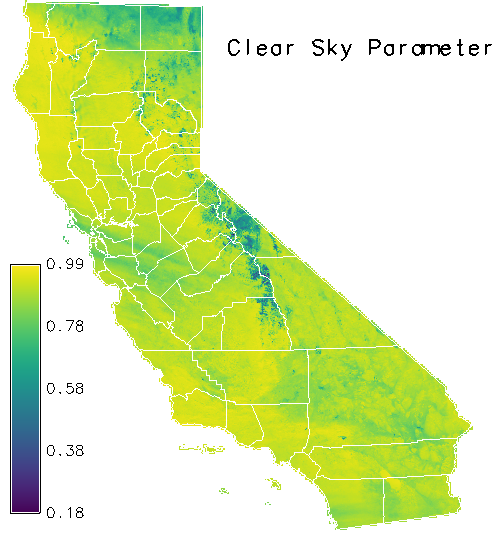 Clear Sky Parameter

0.99
0.78
0.58
0.38
0.18